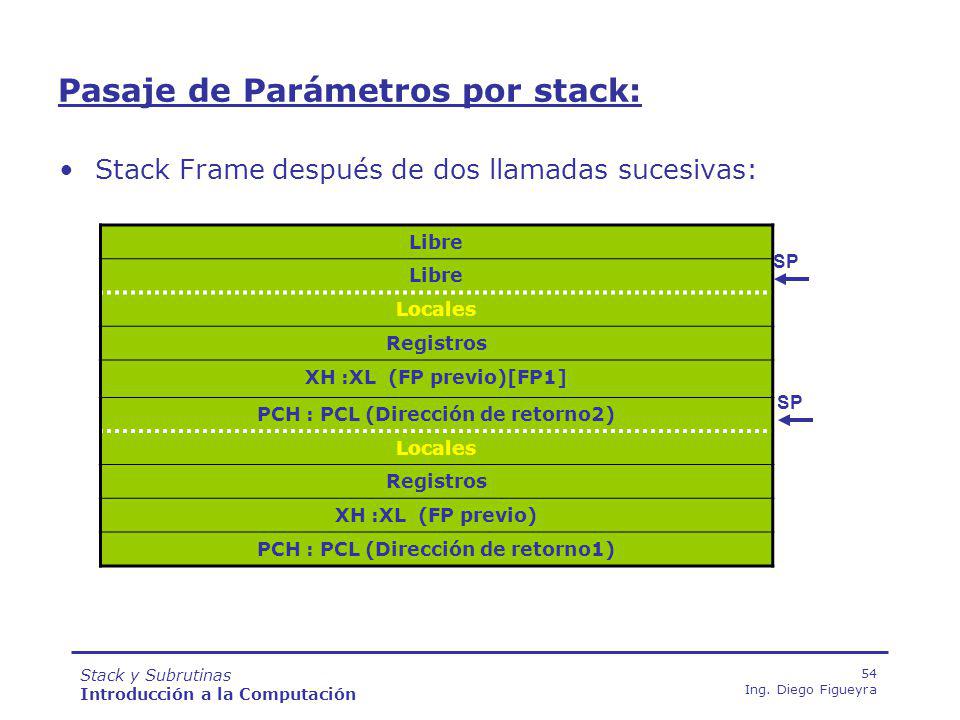 Pasaje de Parámetros por stack:

• Stack Frame después de dos llamadas sucesivas:

| Libre |
|---|
| Libre |
| Locales |
| Registros |
| XH :XL (FP previo)[FP1] |
| PCH : PCL (Dirección de retorno2) |
| Locales |
| Registros |
| XH :XL (FP previo) |
| PCH : PCL (Dirección de retorno1) |

SP

SP

Stack y Subrutinas
Introducción a la Computación

54
Ing. Diego Figueyra